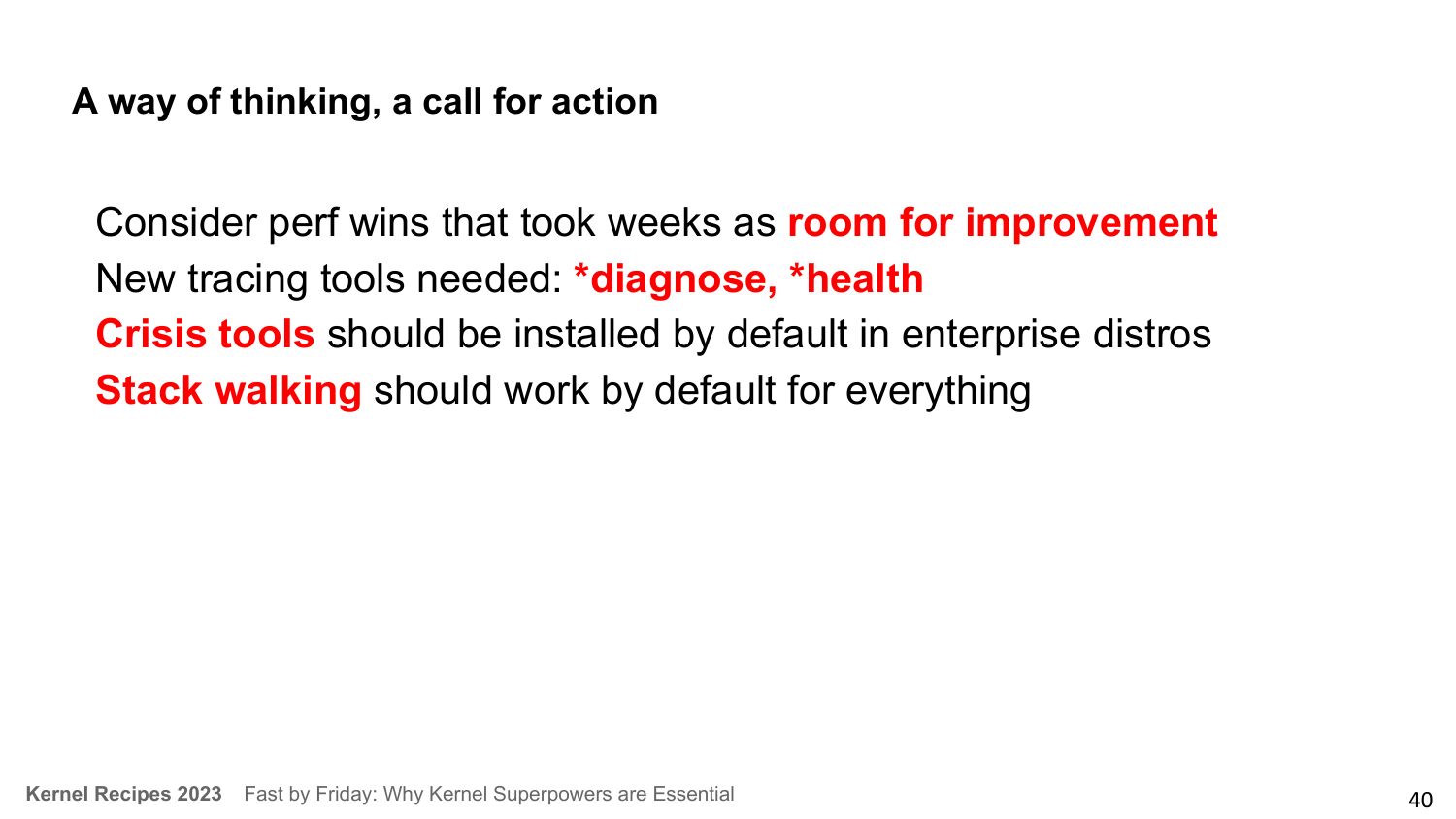 A way of thinking, a call for action

Consider perf wins that took weeks as room for improvement
New tracing tools needed: *diagnose, *health
Crisis tools should be installed by default in enterprise distros
Stack walking should work by default for everything

Kernel Recipes 2023 Fast by Friday: Why Kernel Superpowers are Essential

40